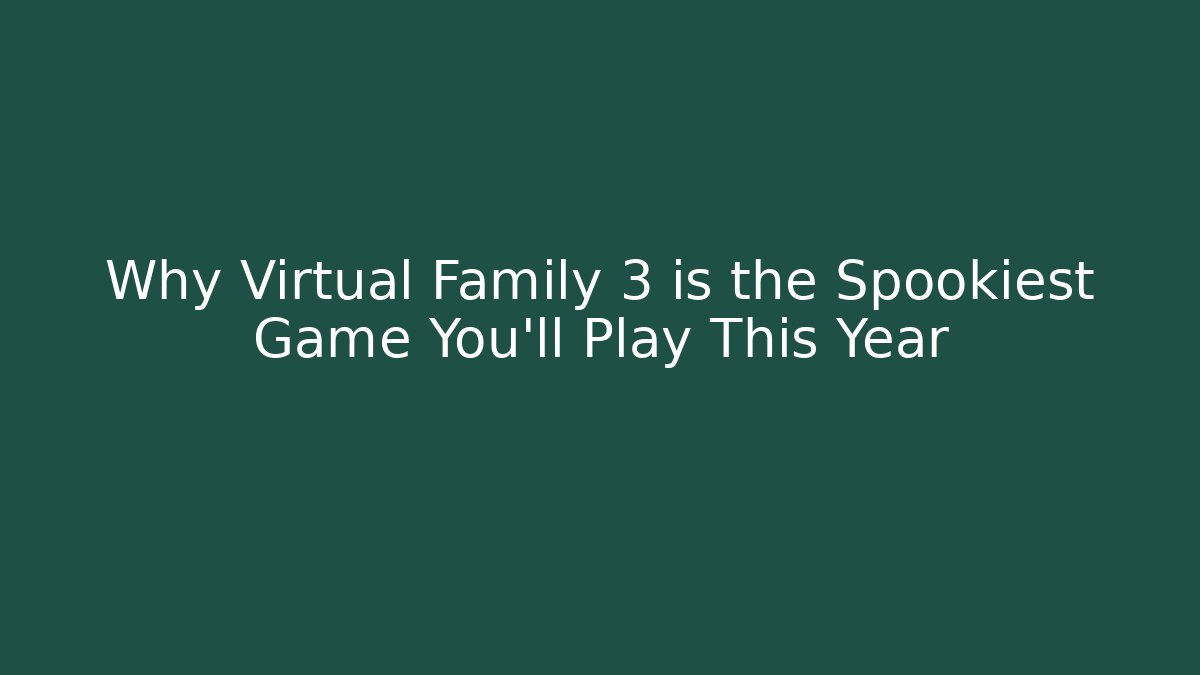 Why Virtual Family 3 is the Spookiest Game You'll Play This Year